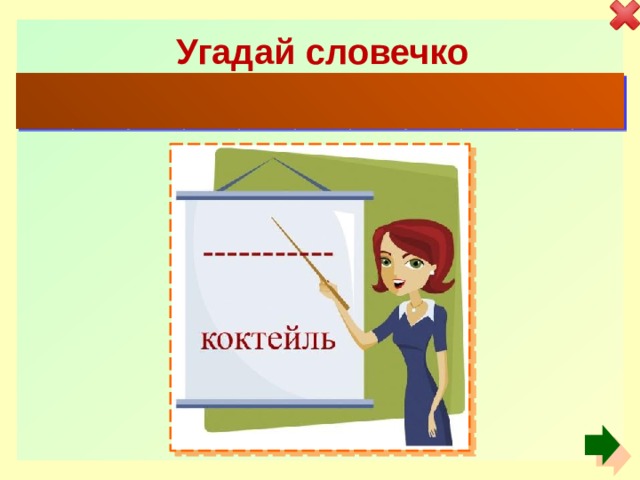 Угадай словечко

-----------

коктейль